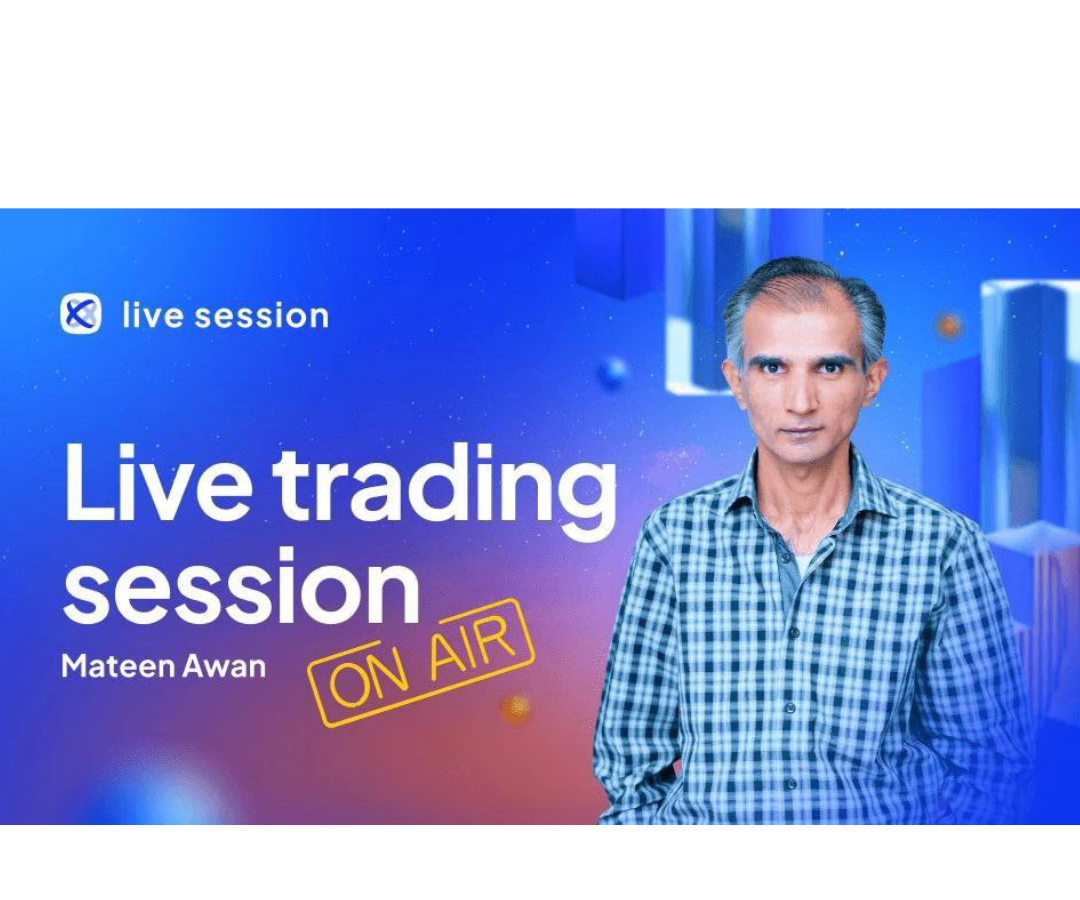 live session

Live trading session

Mateen Awan

ON AIR